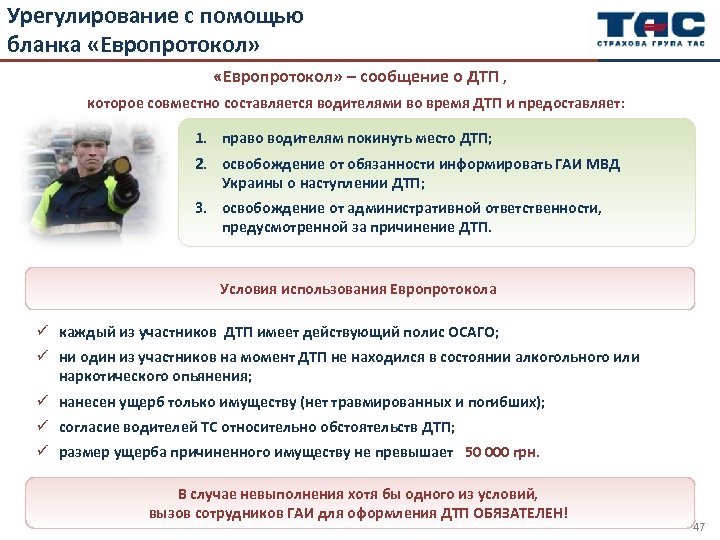 Урегулирование с помощью бланка «Европротокол»

ТАС
СТРАХОВА ГРУПА ТАС

«Европротокол» – сообщение о ДТП ,

которое совместно составляется водителями во время ДТП и предоставляет:

1. право водителям покинуть место ДТП;
2. освобождение от обязанности информировать ГАИ МВД Украины о наступлении ДТП;
3. освобождение от административной ответственности, предусмотренной за причинение ДТП.

Условия использования Европротокола

✓ каждый из участников ДТП имеет действующий полис ОСАГО;
✓ ни один из участников на момент ДТП не находился в состоянии алкогольного или наркотического опьянения;
✓ нанесен ущерб только имуществу (нет травмированных и погибших);
✓ согласие водителей ТС относительно обстоятельств ДТП;
✓ размер ущерба причиненного имуществу не превышает 50 000 грн.

В случае невыполнения хотя бы одного из условий, вызов сотрудников ГАИ для оформления ДТП ОБЯЗАТЕЛЕН!

47